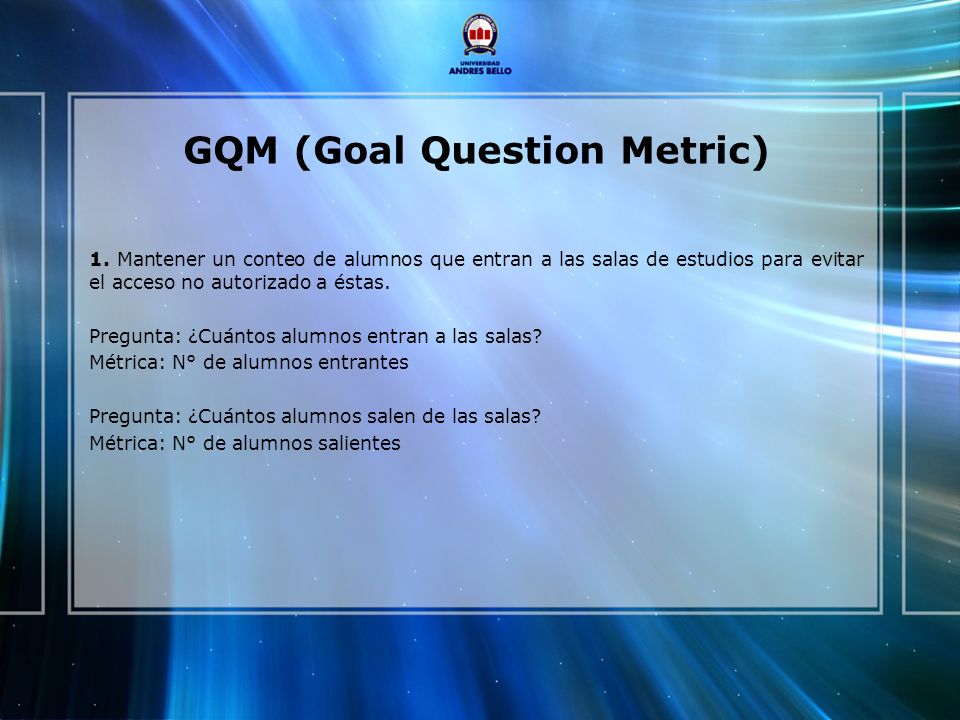 UNIVERSIDAD
ANDRES BELLO

GQM (Goal Question Metric)

1. Mantener un conteo de alumnos que entran a las salas de estudios para evitar el acceso no autorizado a éstas.

Pregunta: ¿Cuántos alumnos entran a las salas?
Métrica: N° de alumnos entrantes

Pregunta: ¿Cuántos alumnos salen de las salas?
Métrica: N° de alumnos salientes